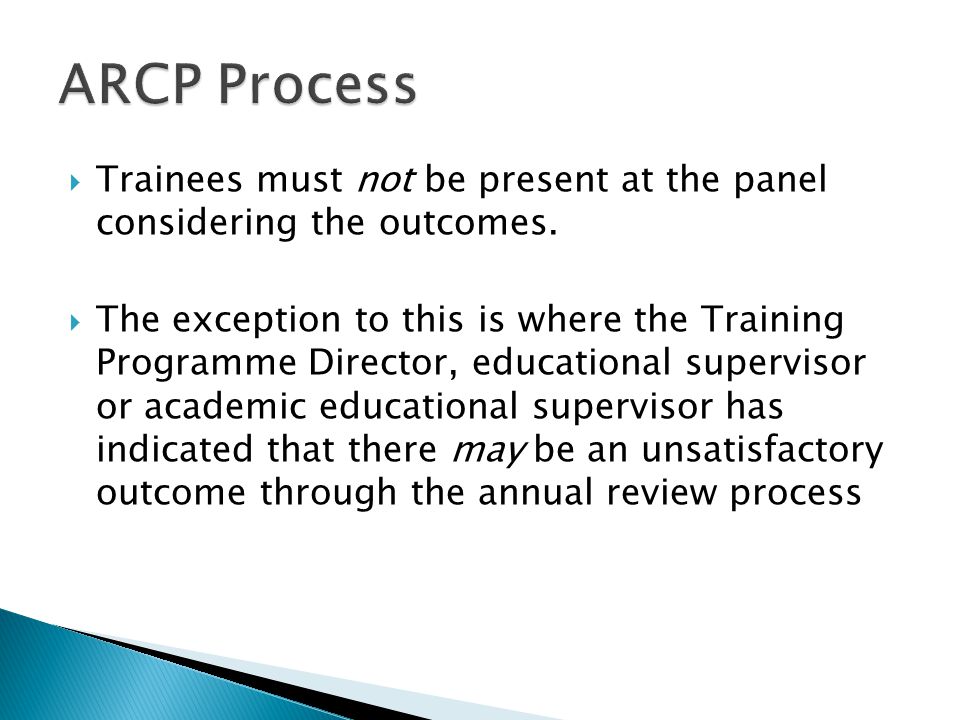 ARCP Process

Trainees must not be present at the panel considering the outcomes.

The exception to this is where the Training Programme Director, educational supervisor or academic educational supervisor has indicated that there may be an unsatisfactory outcome through the annual review process